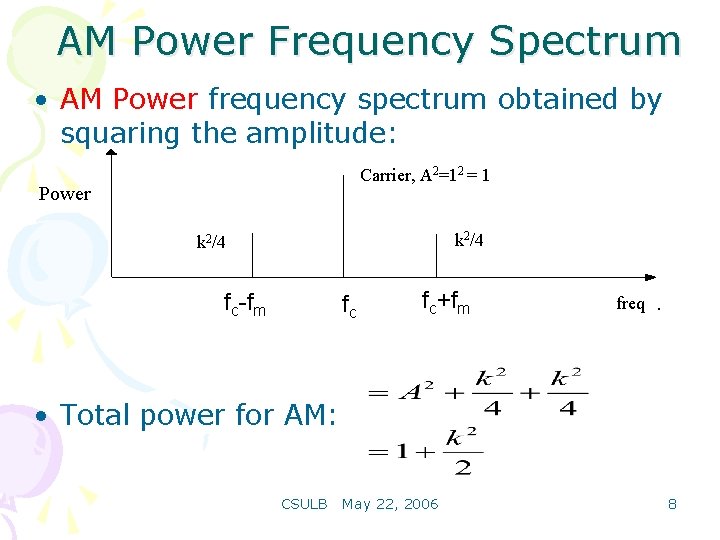 AM Power Frequency Spectrum

• AM Power frequency spectrum obtained by squaring the amplitude:

Power

Carrier, $A^2=1^2=1$

$k^2/4$

$k^2/4$

$f_c-f_m$

$f_c$

$f_c+f_m$

freq .

• Total power for AM:

$= A^2 + \frac{k^2}{4} + \frac{k^2}{4}$

$= 1 + \frac{k^2}{2}$

CSULB May 22, 2006

8